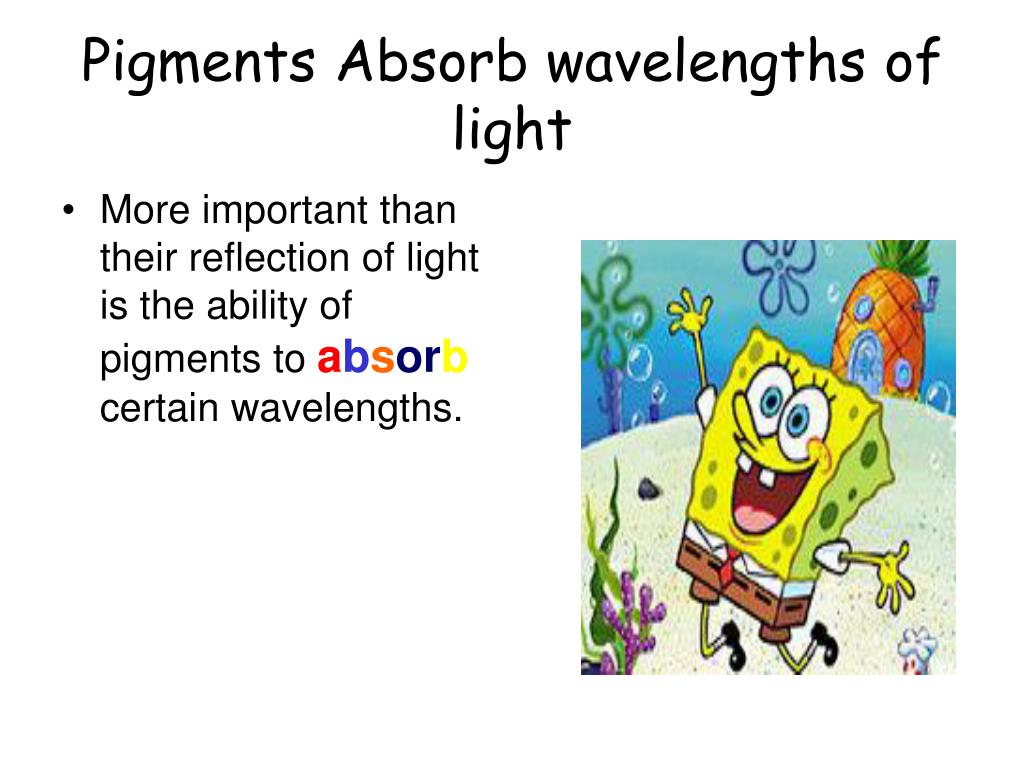 Pigments Absorb wavelengths of light

• More important than their reflection of light is the ability of pigments to absorb certain wavelengths.